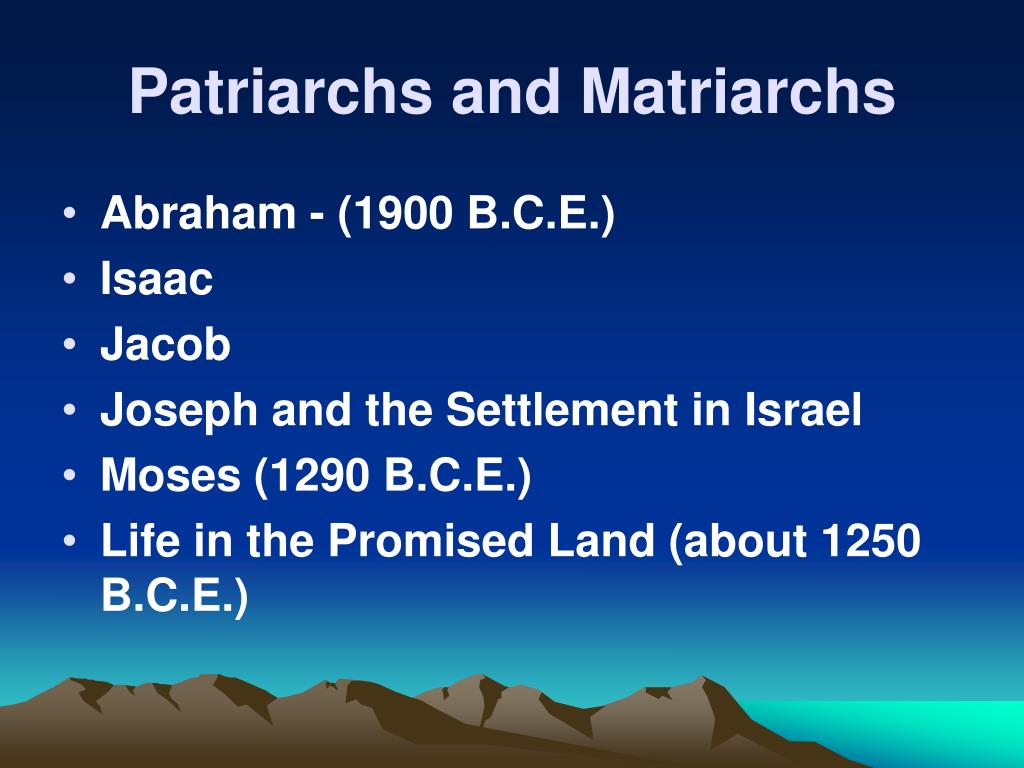 Patriarchs and Matriarchs

• Abraham - (1900 B.C.E.)
• Isaac
• Jacob
• Joseph and the Settlement in Israel
• Moses (1290 B.C.E.)
• Life in the Promised Land (about 1250 B.C.E.)